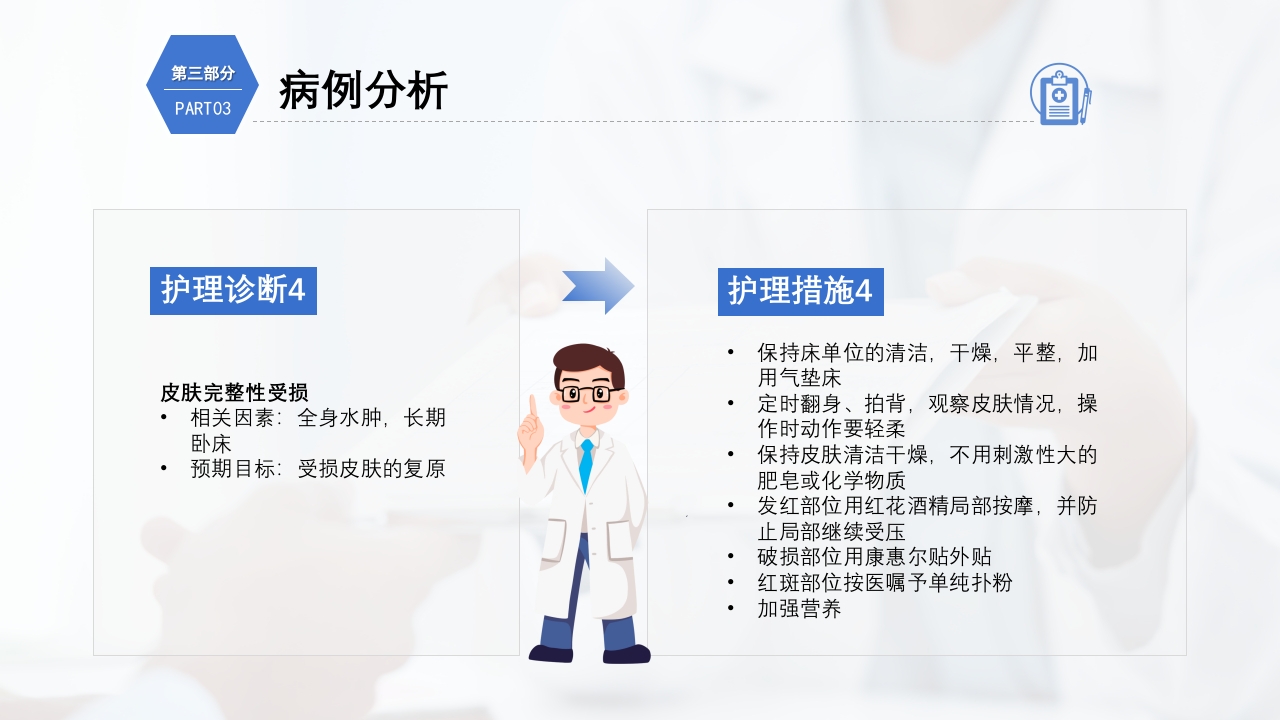 第三部分
PART03
病例分析

护理诊断4

皮肤完整性受损
• 相关因素：全身水肿，长期卧床
• 预期目标：受损皮肤的复原

护理措施4

• 保持床单位的清洁，干燥，平整，加用气垫床
• 定时翻身、拍背，观察皮肤情况，操作时动作要轻柔
• 保持皮肤清洁干燥，不用刺激性大的肥皂或化学物质
• 发红部位用红花酒精局部按摩，并防止局部继续受压
• 破损部位用康惠尔贴外贴
• 红斑部位按医嘱予单纯扑粉
• 加强营养